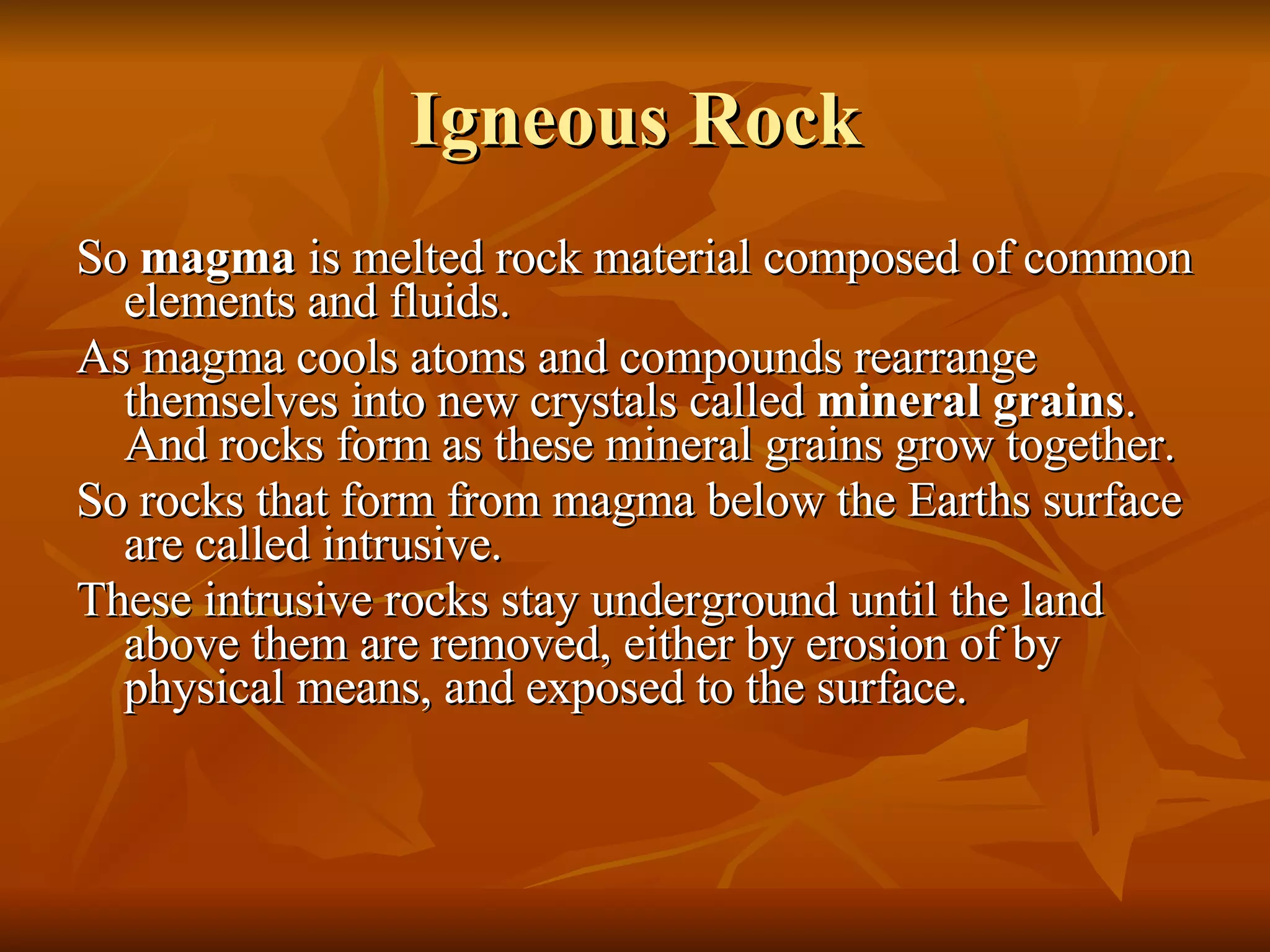 Igneous Rock

So magma is melted rock material composed of common elements and fluids.

As magma cools atoms and compounds rearrange themselves into new crystals called mineral grains. And rocks form as these mineral grains grow together.

So rocks that form from magma below the Earths surface are called intrusive.

These intrusive rocks stay underground until the land above them are removed, either by erosion of by physical means, and exposed to the surface.